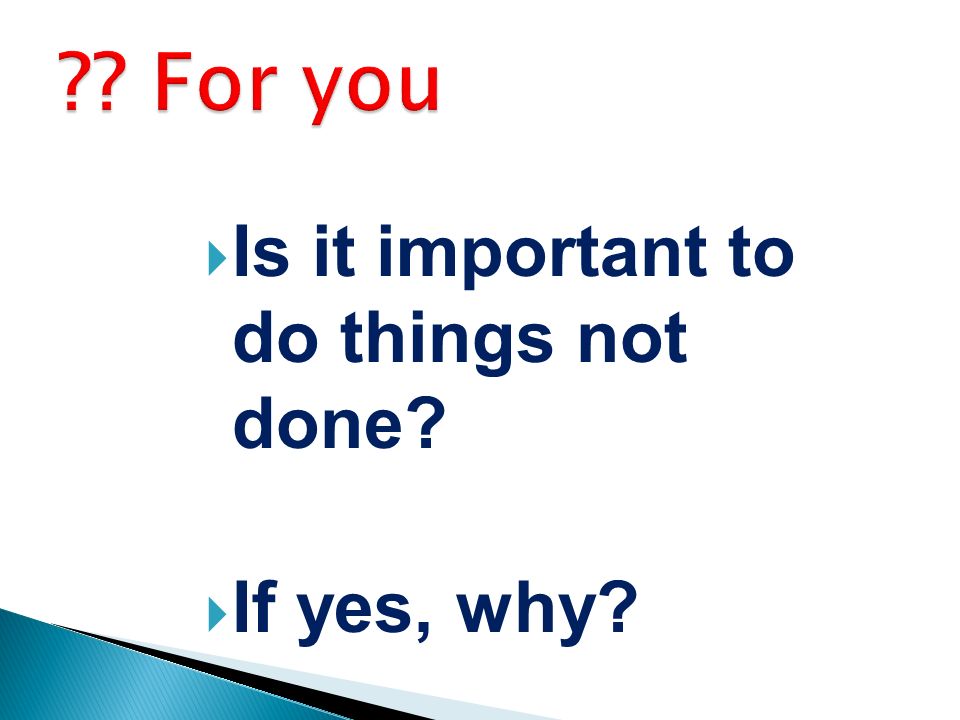 ?? For you

Is it important to do things not done?

If yes, why?